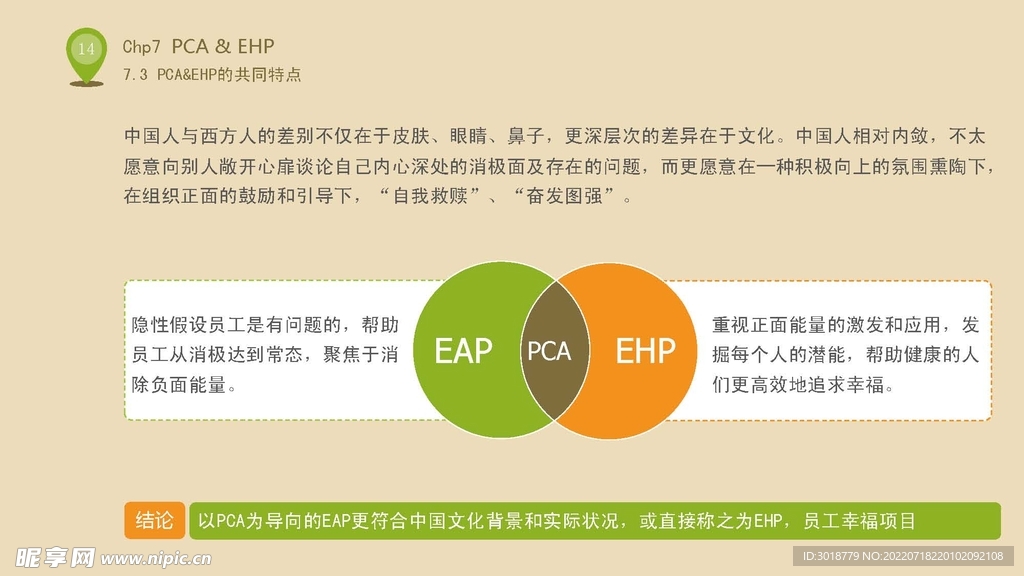 14

Chp7 PCA & EHP

7.3 PCA&EHP的共同特点

中国人与西方人的差别不仅在于皮肤、眼睛、鼻子，更深层次的差异在于文化。中国人相对内敛，不太愿意向别人敞开心扉谈论自己内心深处的消极面及存在的问题，而更愿意在一种积极向上的氛围熏陶下，在组织正面的鼓励和引导下，“自我救赎”、“奋发图强”。

隐性假设员工是有问题的，帮助员工从消极达到常态，聚焦于消除负面能量。

EAP

PCA

EHP

重视正面能量的激发和应用，发掘每个人的潜能，帮助健康的人们更高效地追求幸福。

结论

以PCA为导向的EAP更符合中国文化背景和实际状况，或直接称之为EHP，员工幸福项目

昵享网 www.nipic.cn

ID:3018779 NO:20220718220102092108